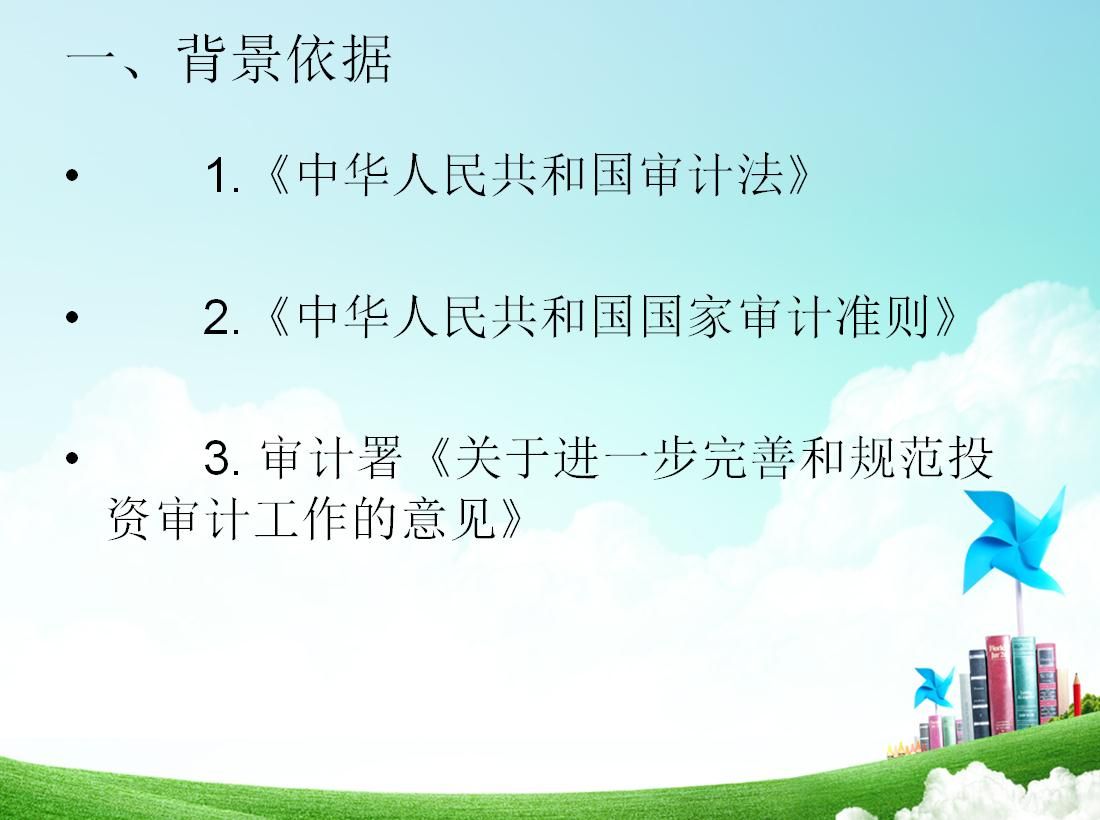 一、背景依据

• 1.《中华人民共和国审计法》

• 2.《中华人民共和国国家审计准则》

• 3. 审计署《关于进一步完善和规范投资审计工作的意见》